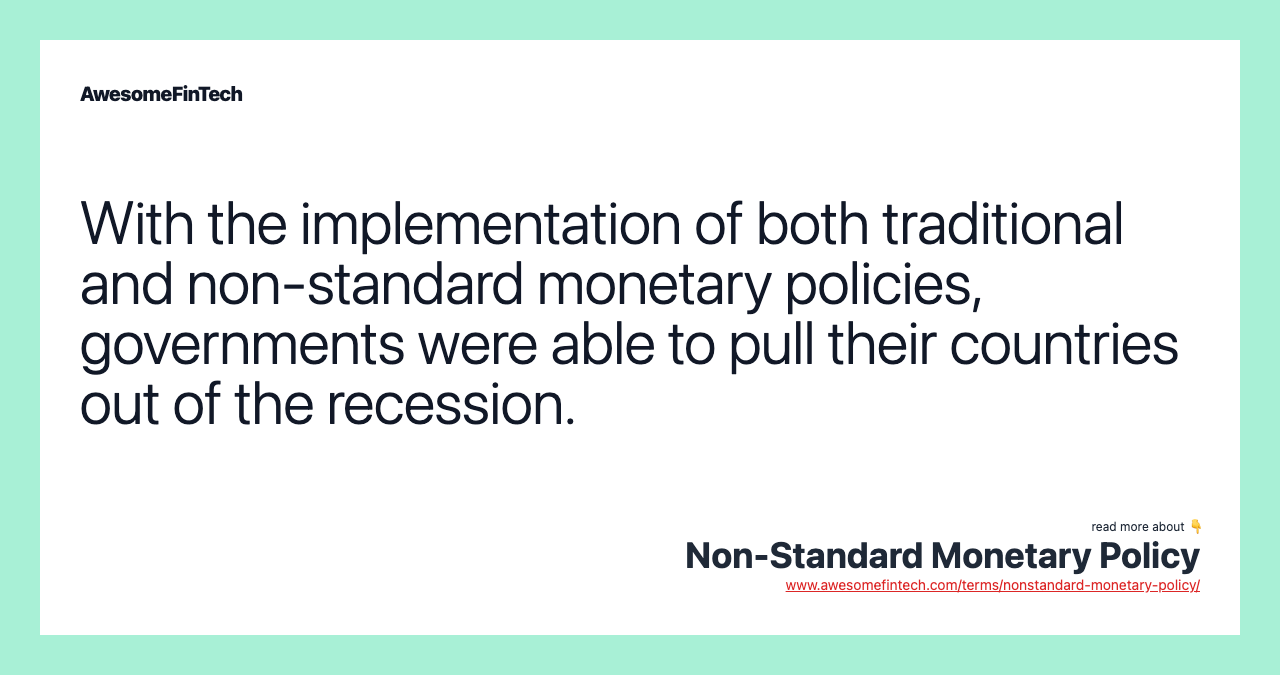 AwesomeFinTech

With the implementation of both traditional and non-standard monetary policies, governments were able to pull their countries out of the recession.

read more about 👇
Non-Standard Monetary Policy
www.awesomefintech.com/terms/nonstandard-monetary-policy/